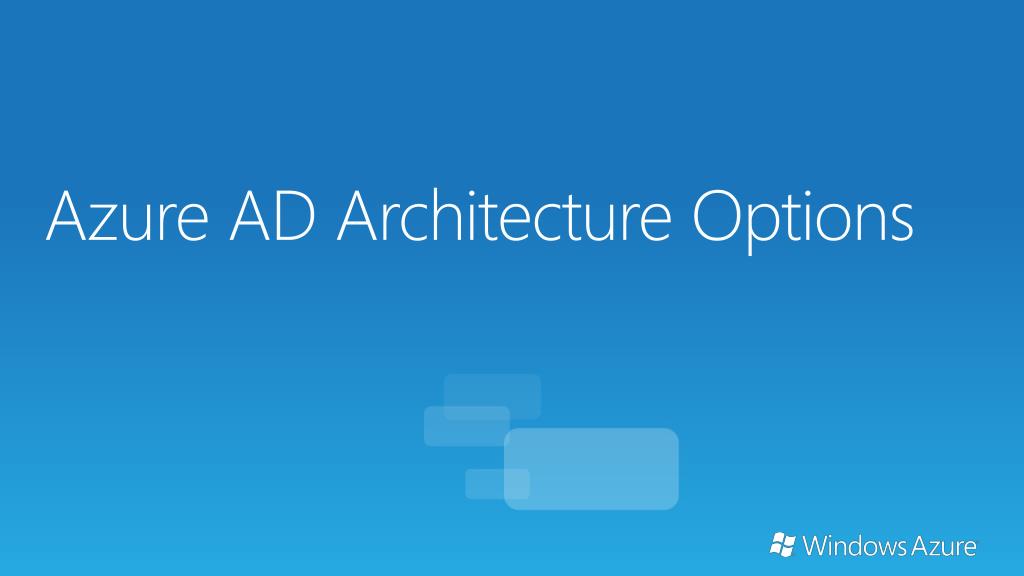 Azure AD Architecture Options

Windows Azure